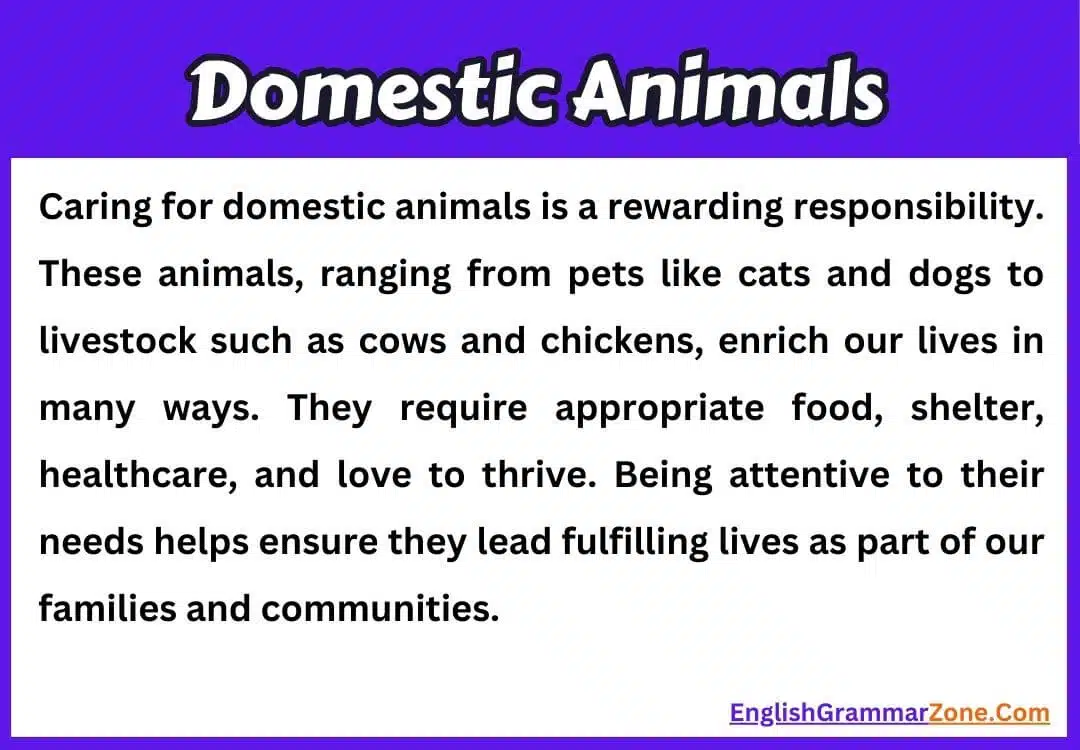 Domestic Animals

Caring for domestic animals is a rewarding responsibility. These animals, ranging from pets like cats and dogs to livestock such as cows and chickens, enrich our lives in many ways. They require appropriate food, shelter, healthcare, and love to thrive. Being attentive to their needs helps ensure they lead fulfilling lives as part of our families and communities.

EnglishGrammarZone.Com